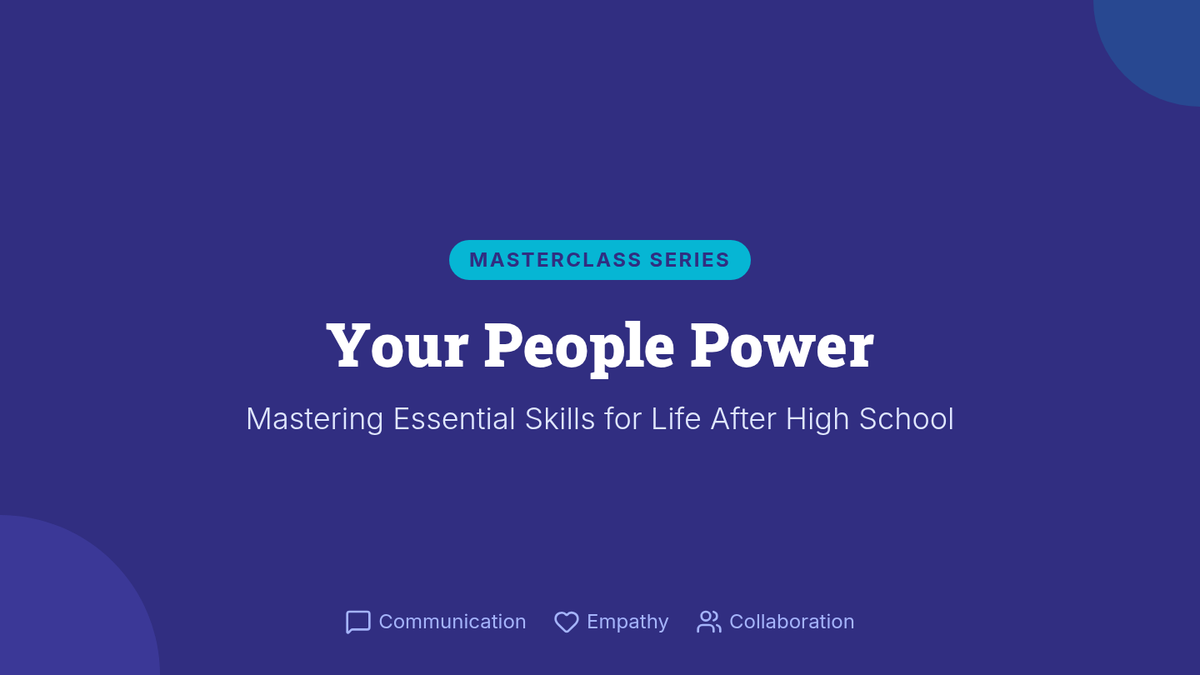 MASTERCLASS SERIES

Your People Power

Mastering Essential Skills for Life After High School

Communication Empathy Collaboration